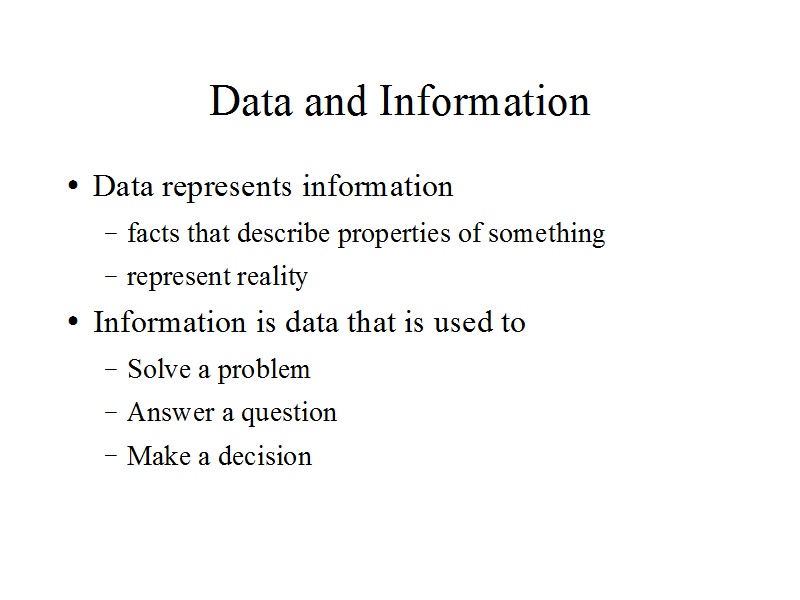 Data and Information

• Data represents information
  – facts that describe properties of something
  – represent reality
• Information is data that is used to
  – Solve a problem
  – Answer a question
  – Make a decision